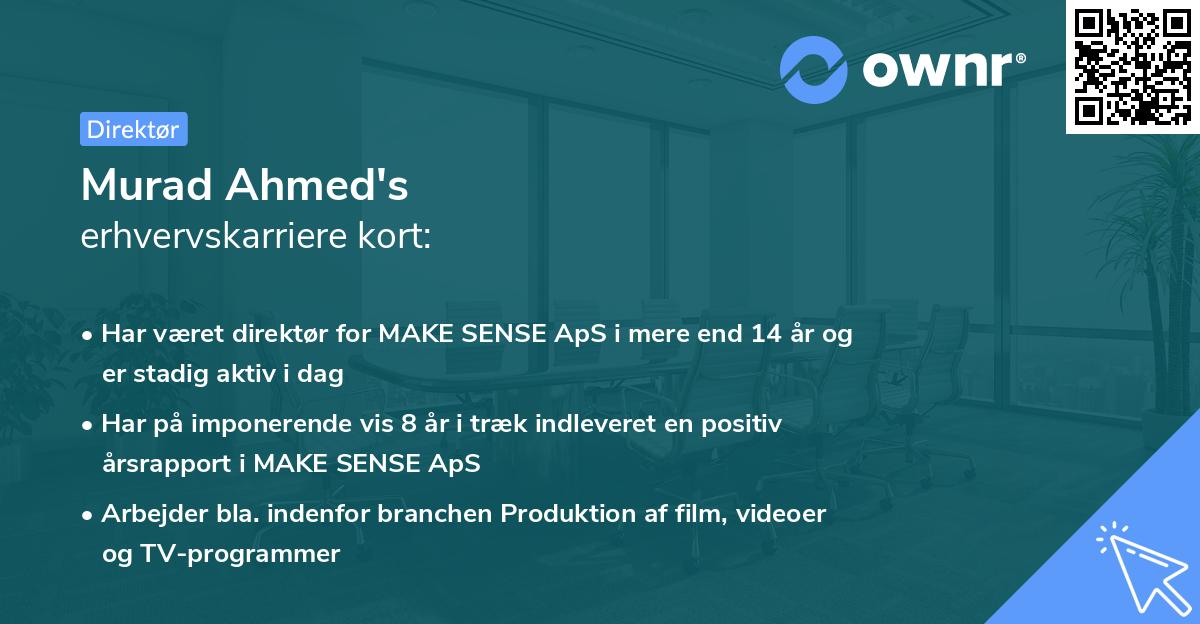 ownr®

Direktør

Murad Ahmed's
erhvervskarriere kort:

• Har været direktør for MAKE SENSE ApS i mere end 14 år og er stadig aktiv i dag

• Har på imponerende vis 8 år i træk indleveret en positiv årsrapport i MAKE SENSE ApS

• Arbejder bla. indenfor branchen Produktion af film, videoer og TV-programmer